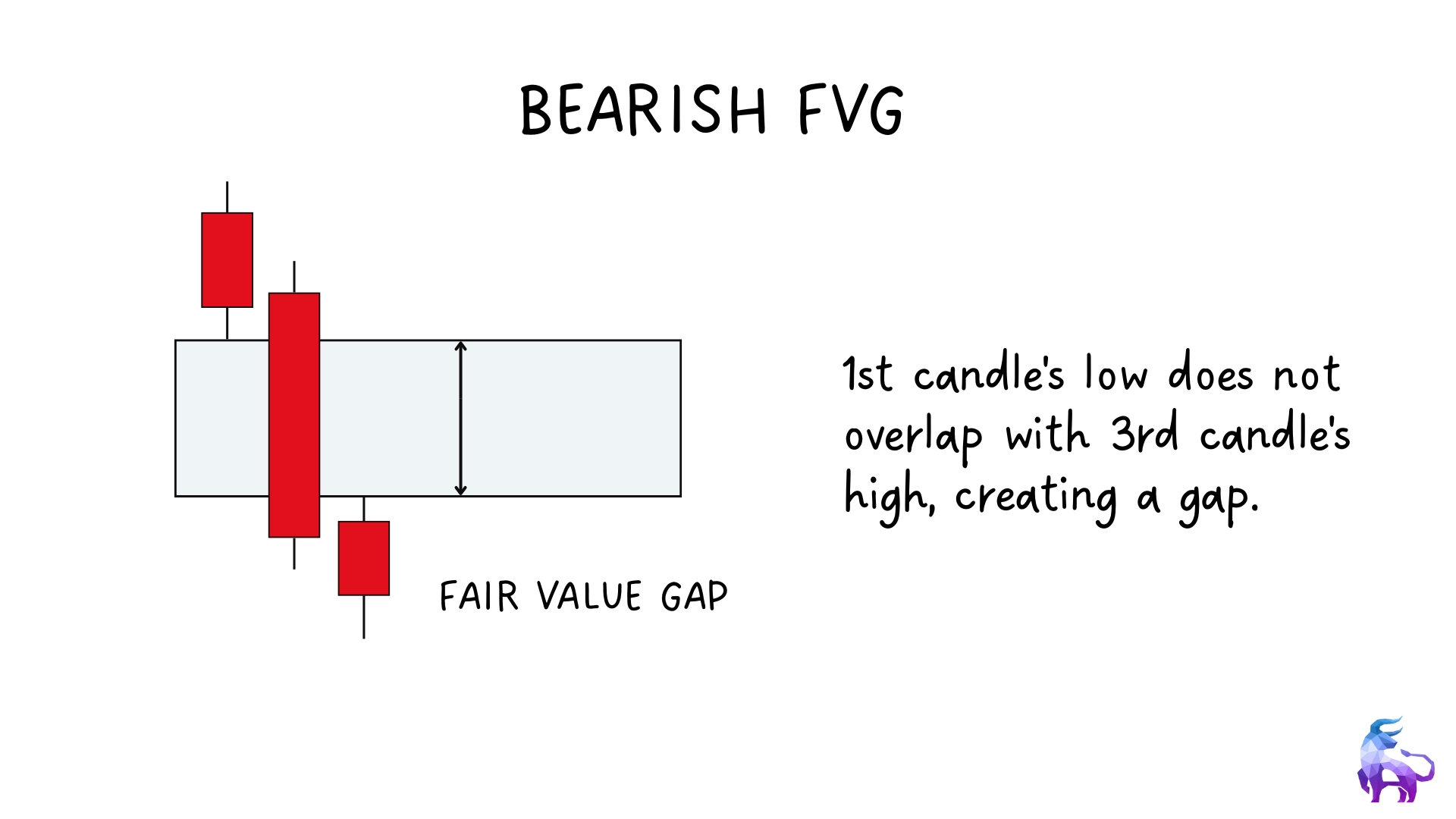 BEARISH FVG

FAIR VALUE GAP

1st candle's low does not overlap with 3rd candle's high, creating a gap.